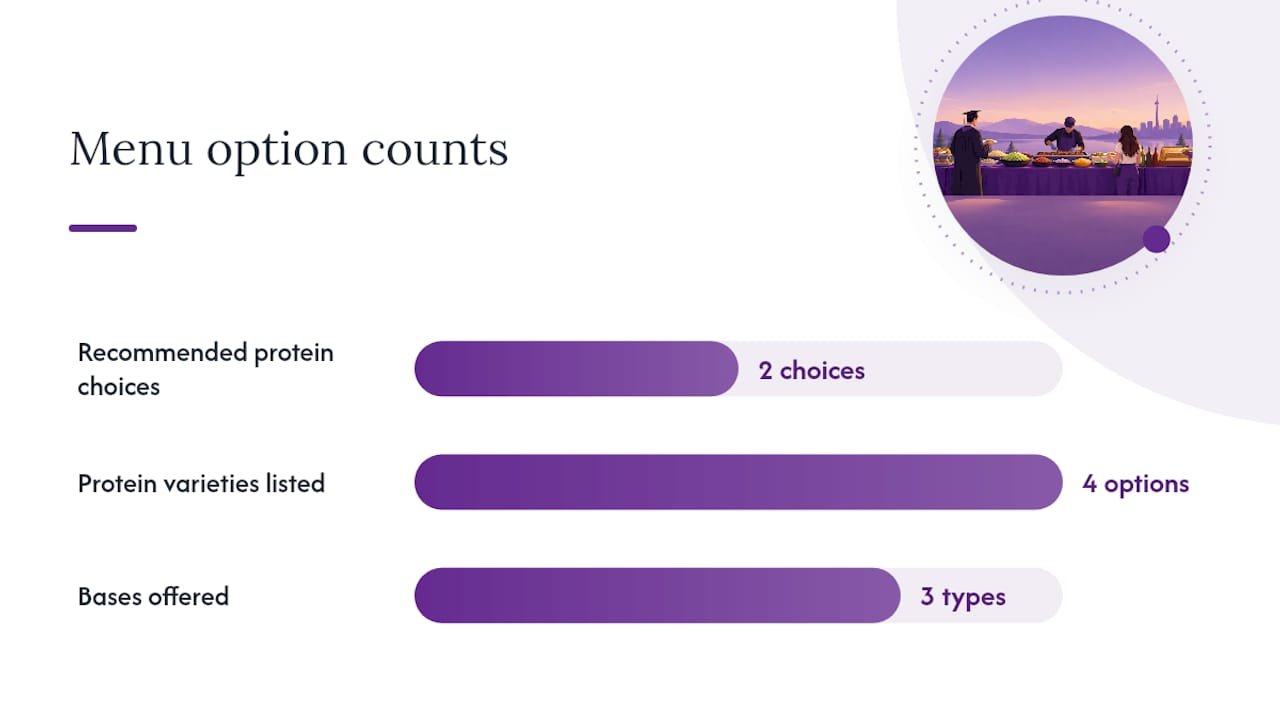 Menu option counts

Recommended protein choices

2 choices

Protein varieties listed

4 options

Bases offered

3 types